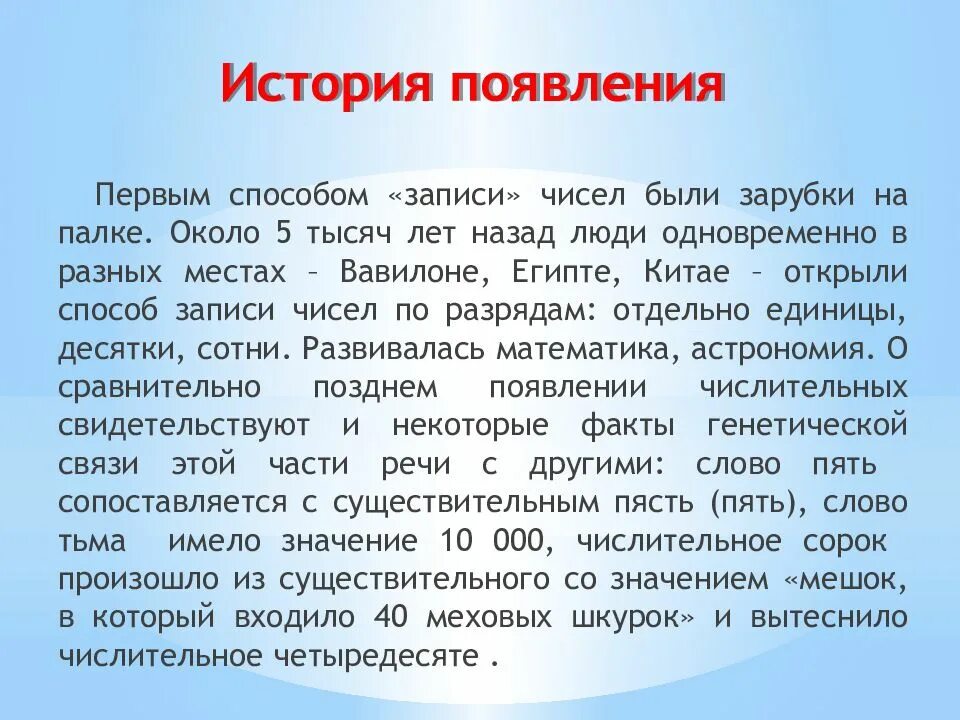 История появления

Первым способом «записи» чисел были зарубки на палке. Около 5 тысяч лет назад люди одновременно в разных местах – Вавилоне, Египте, Китае – открыли способ записи чисел по разрядам: отдельно единицы, десятки, сотни. Развивалась математика, астрономия. О сравнительно позднем появлении числительных свидетельствуют и некоторые факты генетической связи этой части речи с другими: слово пять сопоставляется с существительным пясть (пять), слово тьма имело значение 10 000, числительное сорок произошло из существительного со значением «мешок, в который входило 40 меховых шкурок» и вытеснило числительное четыредесяте .